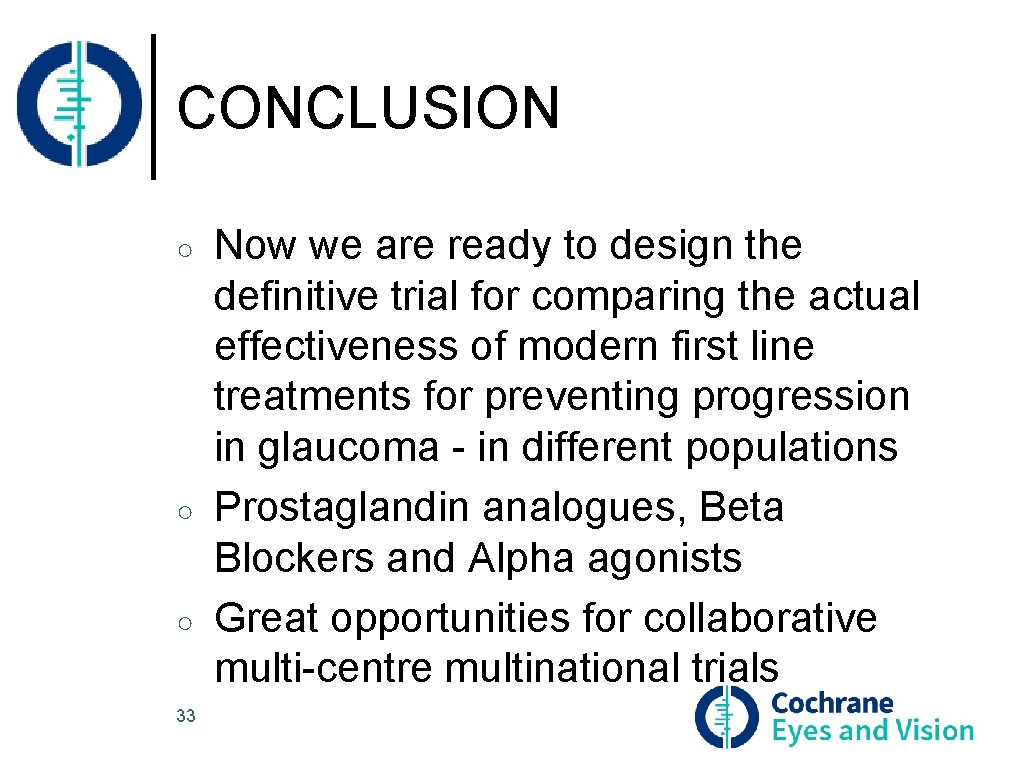 CONCLUSION

○ Now we are ready to design the definitive trial for comparing the actual effectiveness of modern first line treatments for preventing progression in glaucoma - in different populations
○ Prostaglandin analogues, Beta Blockers and Alpha agonists
○ Great opportunities for collaborative multi-centre multinational trials

33

Cochrane Eyes and Vision